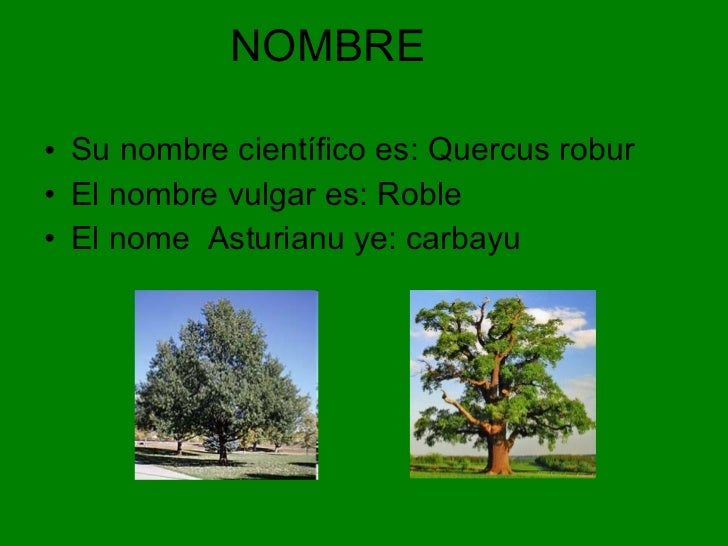 NOMBRE

• Su nombre científico es: Quercus robur
• El nombre vulgar es: Roble
• El nome  Asturianu ye: carbayu